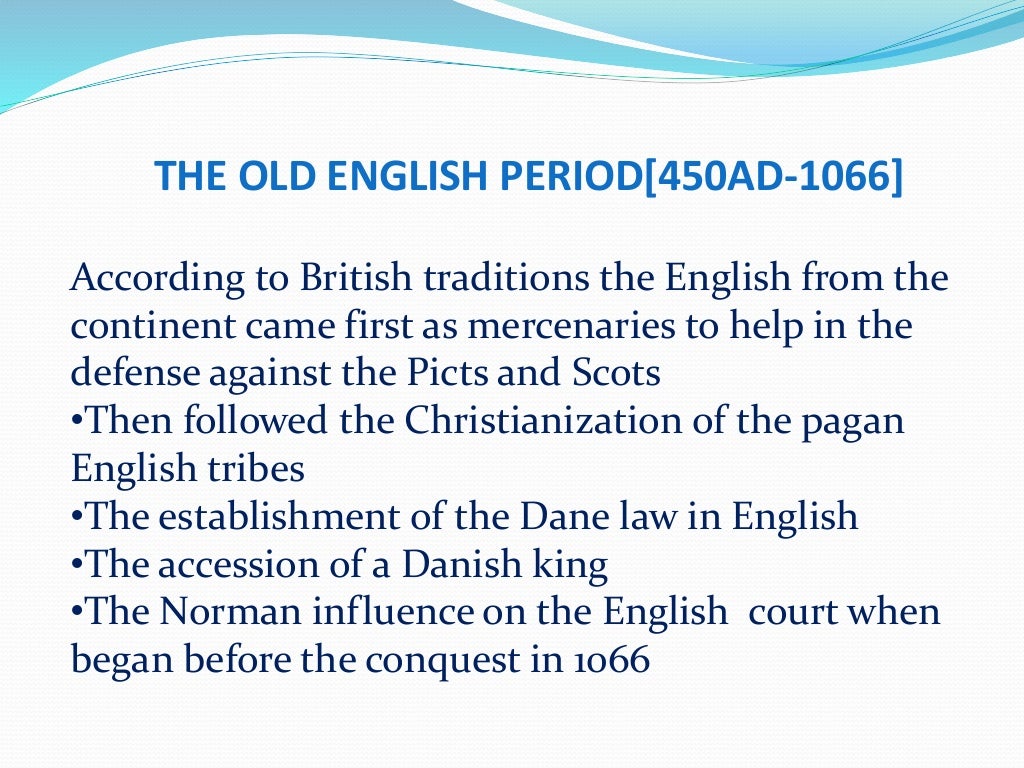 THE OLD ENGLISH PERIOD[450AD-1066]

According to British traditions the English from the continent came first as mercenaries to help in the defense against the Picts and Scots
•Then followed the Christianization of the pagan English tribes
•The establishment of the Dane law in English
•The accession of a Danish king
•The Norman influence on the English court when began before the conquest in 1066